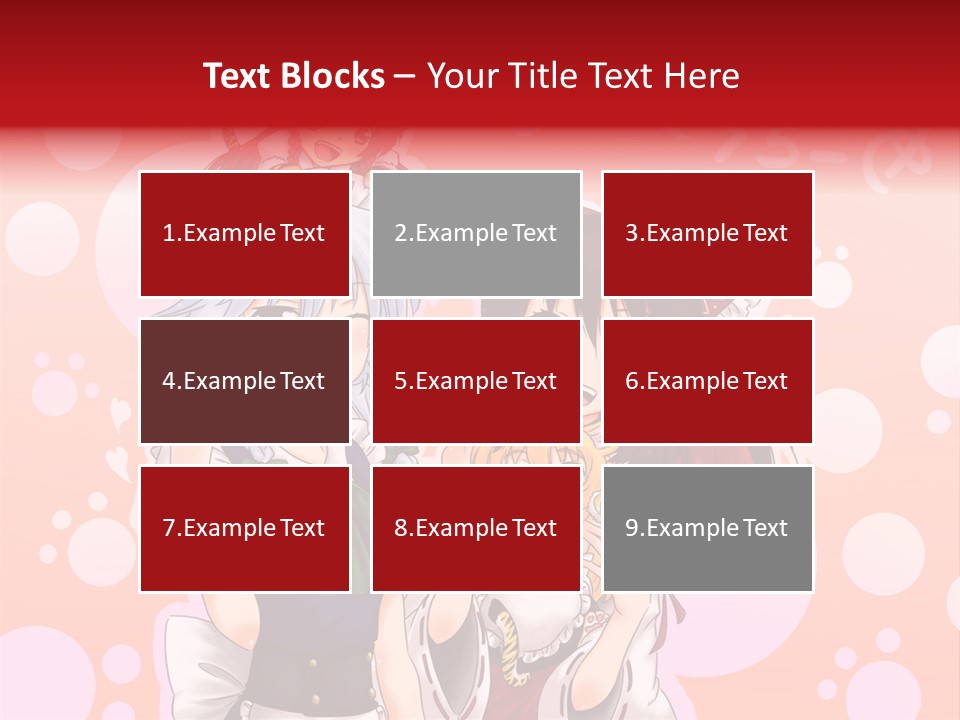 Text Blocks – Your Title Text Here

1.Example Text

2.Example Text

3.Example Text

4.Example Text

5.Example Text

6.Example Text

7.Example Text

8.Example Text

9.Example Text